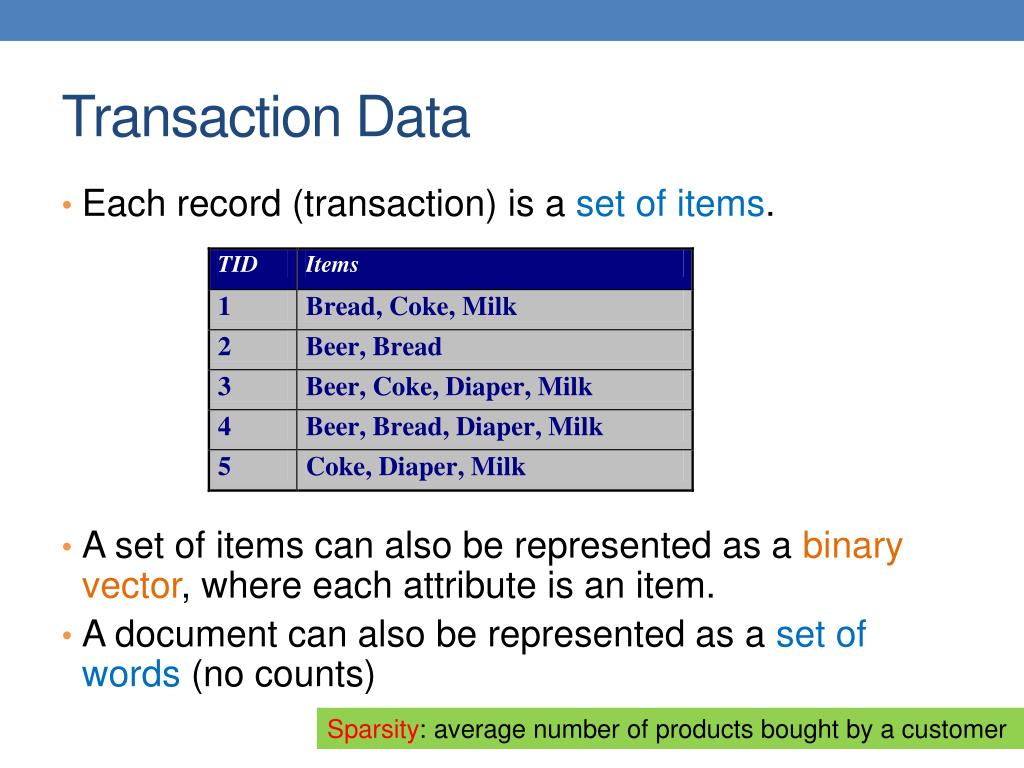 Transaction Data

• Each record (transaction) is a set of items.

| TID | Items |
|---|---|
| 1 | Bread, Coke, Milk |
| 2 | Beer, Bread |
| 3 | Beer, Coke, Diaper, Milk |
| 4 | Beer, Bread, Diaper, Milk |
| 5 | Coke, Diaper, Milk |

• A set of items can also be represented as a binary vector, where each attribute is an item.
• A document can also be represented as a set of words (no counts)

Sparsity: average number of products bought by a customer